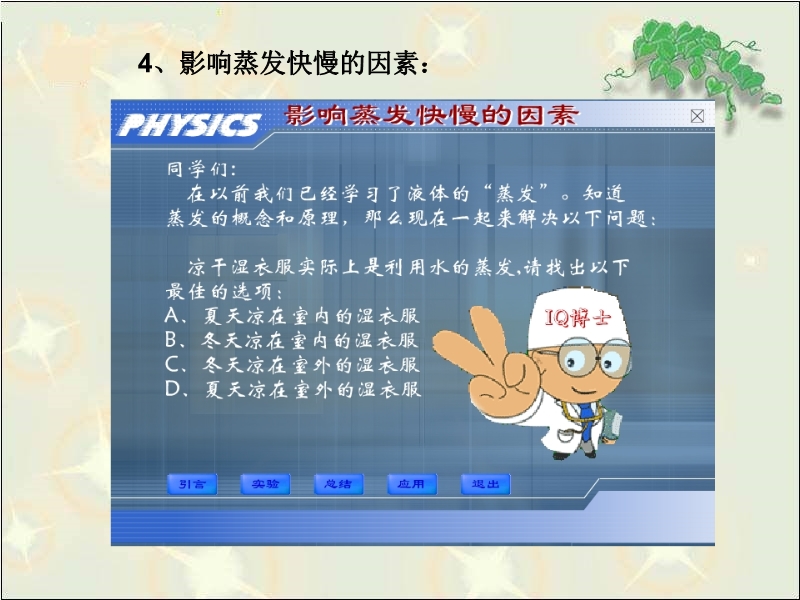 4、影响蒸发快慢的因素：

PHYSICS 影响蒸发快慢的因素

同学们：

在以前我们已经学习了液体的“蒸发”。知道蒸发的概念和原理，那么现在一起来解决以下问题：

凉干湿衣服实际上是利用水的蒸发,请找出以下最佳的选项：
A、夏天凉在室内的湿衣服
B、冬天凉在室内的湿衣服
C、冬天凉在室外的湿衣服
D、夏天凉在室外的湿衣服

IQ博士

引言 实验 总结 应用 退出